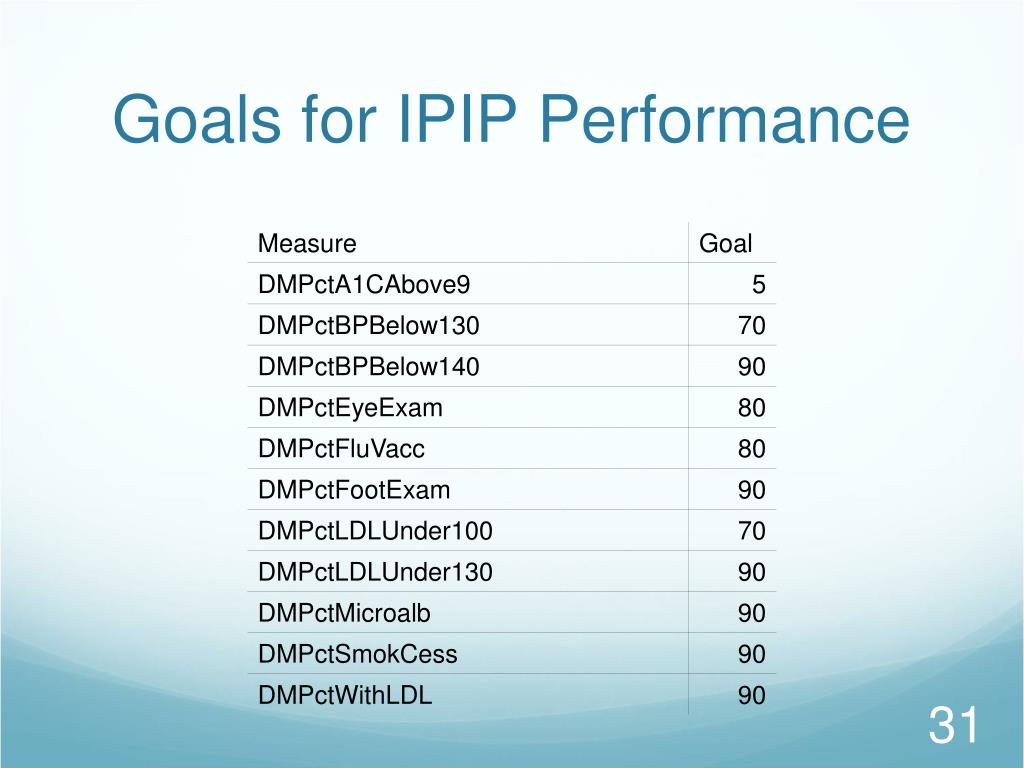 Goals for IPIP Performance

| Measure | Goal |
|---|---|
| DMPctA1CAbove9 | 5 |
| DMPctBPBelow130 | 70 |
| DMPctBPBelow140 | 90 |
| DMPctEyeExam | 80 |
| DMPctFluVacc | 80 |
| DMPctFootExam | 90 |
| DMPctLDLUnder100 | 70 |
| DMPctLDLUnder130 | 90 |
| DMPctMicroalb | 90 |
| DMPctSmokCess | 90 |
| DMPctWithLDL | 90 |

31